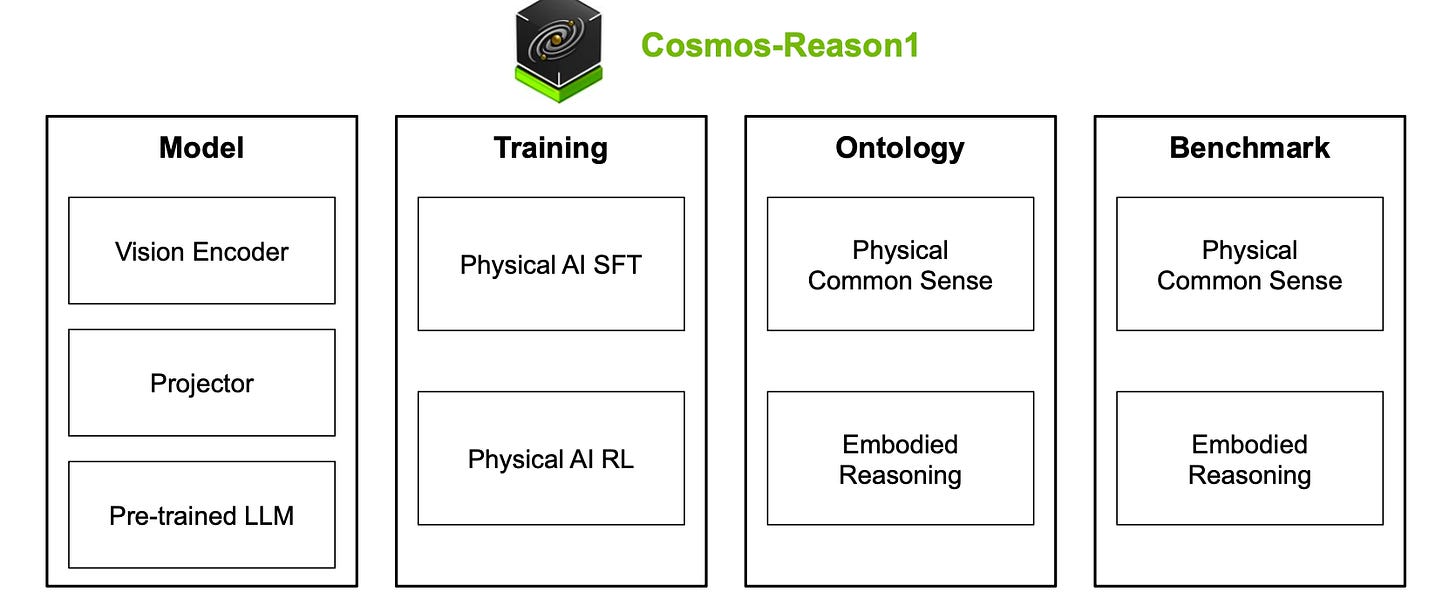 Cosmos-Reason1

Model

Vision Encoder

Projector

Pre-trained LLM

Training

Physical AI SFT

Physical AI RL

Ontology

Physical Common Sense

Embodied Reasoning

Benchmark

Physical Common Sense

Embodied Reasoning